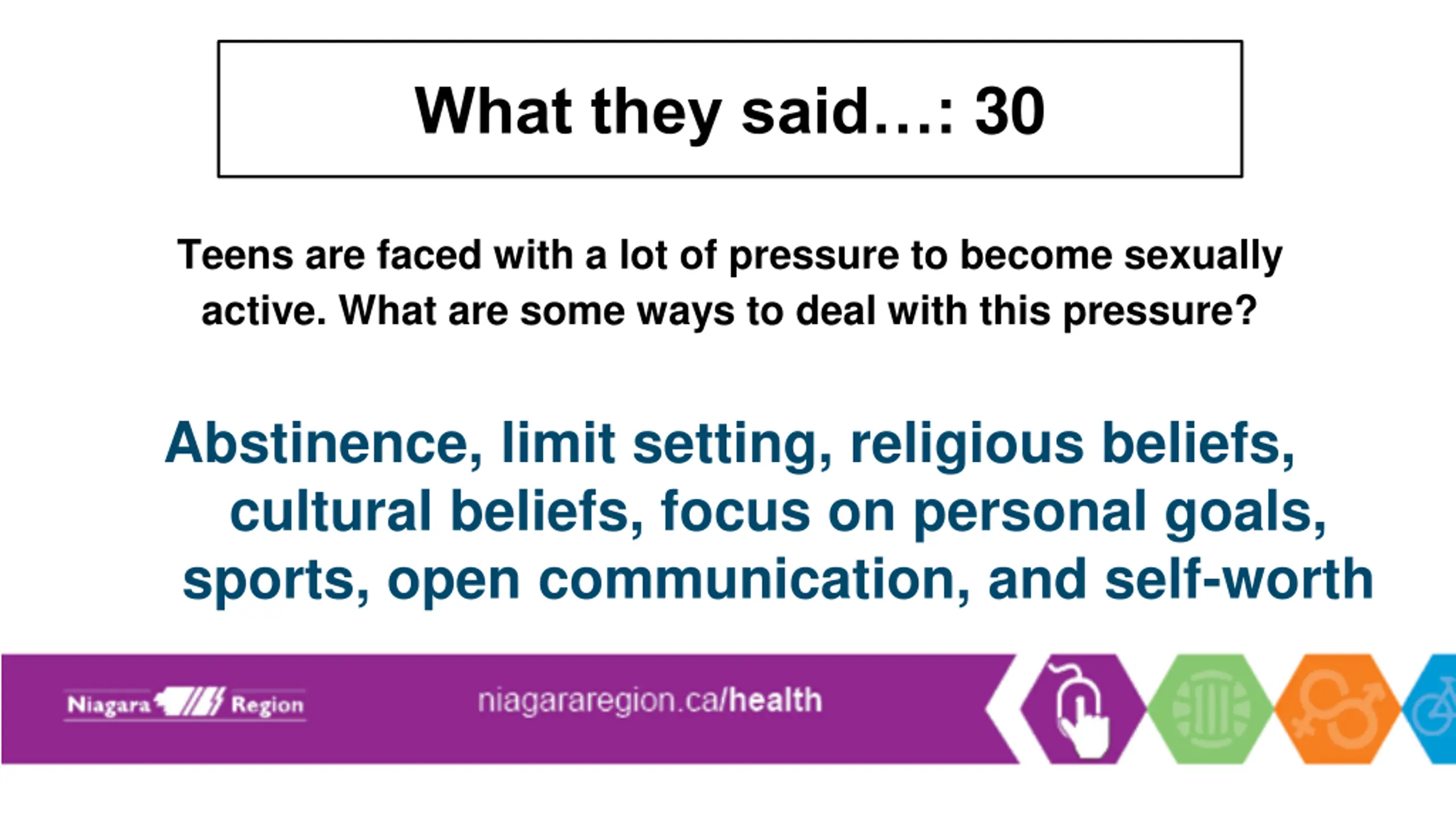 What they said…: 30

Teens are faced with a lot of pressure to become sexually active. What are some ways to deal with this pressure?

Abstinence, limit setting, religious beliefs, cultural beliefs, focus on personal goals, sports, open communication, and self-worth

Niagara Region

niagararegion.ca/health